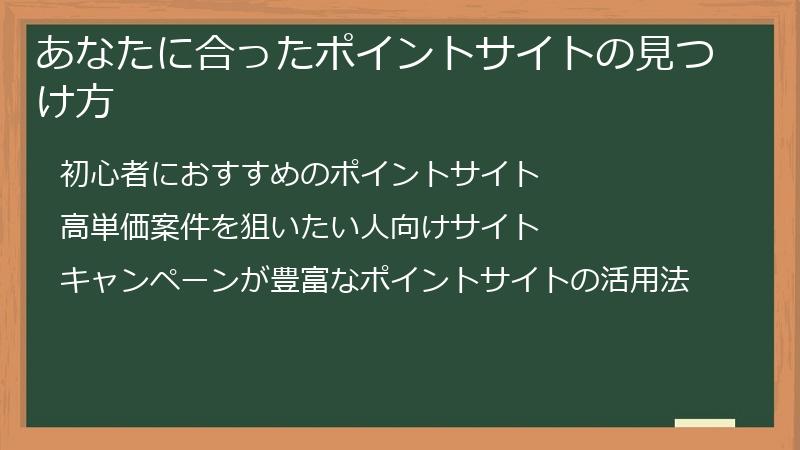 あなたに合ったポイントサイトの見つけ方

初心者におすすめのポイントサイト

高単価案件を狙いたい人向けサイト

キャンペーンが豊富なポイントサイトの活用法